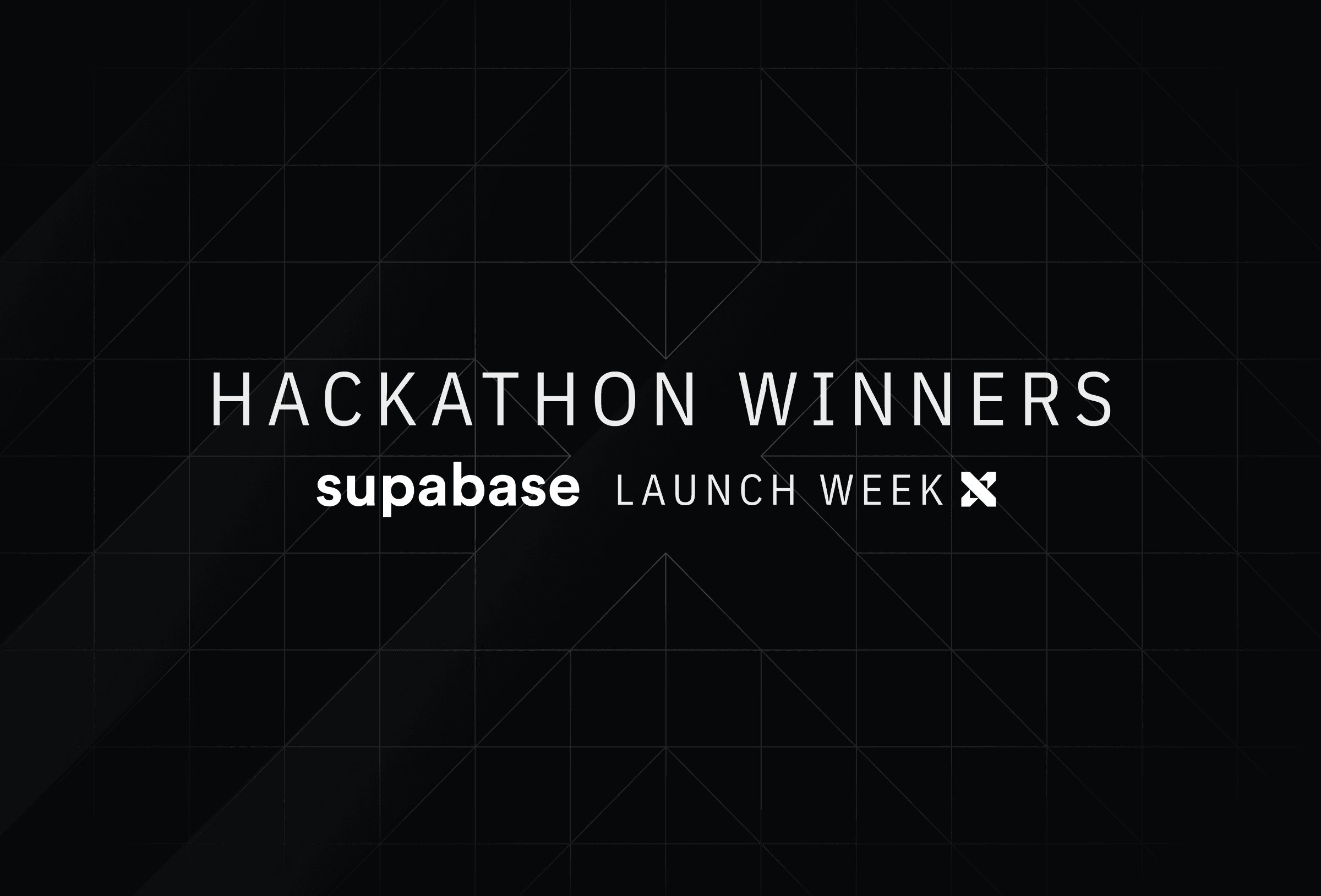 HACKATHON WINNERS

supabase LAUNCH WEEK X